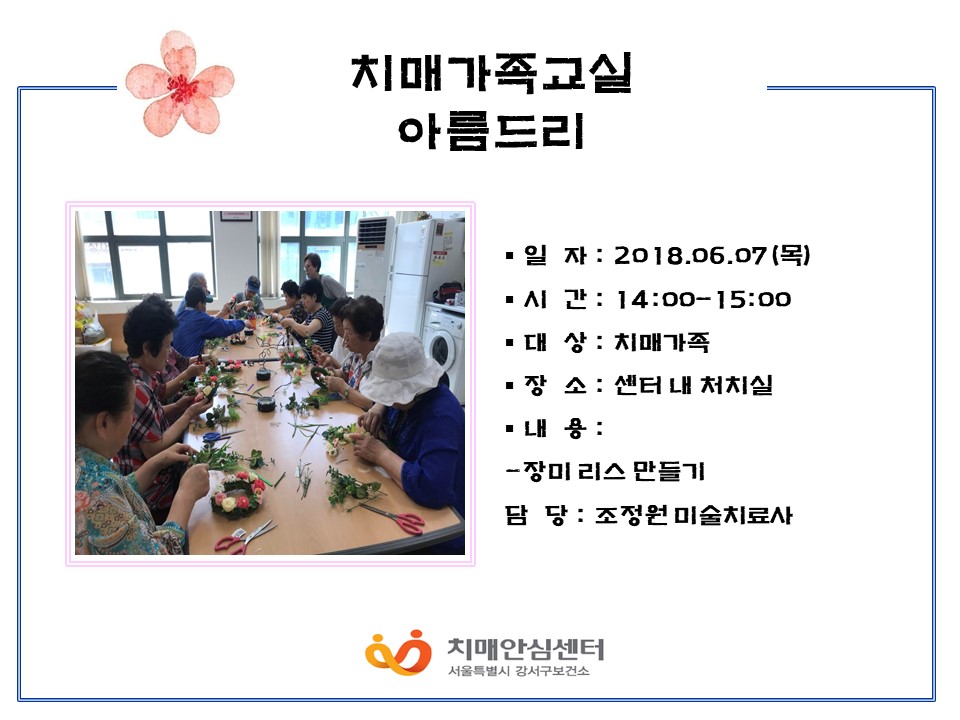 치매가족교실
아름드리

▪ 일 자 : 2018.06.07(목)
▪ 시 간 : 14:00-15:00
▪ 대 상 : 치매가족
▪ 장 소 : 센터 내 처치실
▪ 내 용 :
-장미 리스 만들기
담 당 : 조정원 미술치료사

치매안심센터
서울특별시 강서구보건소